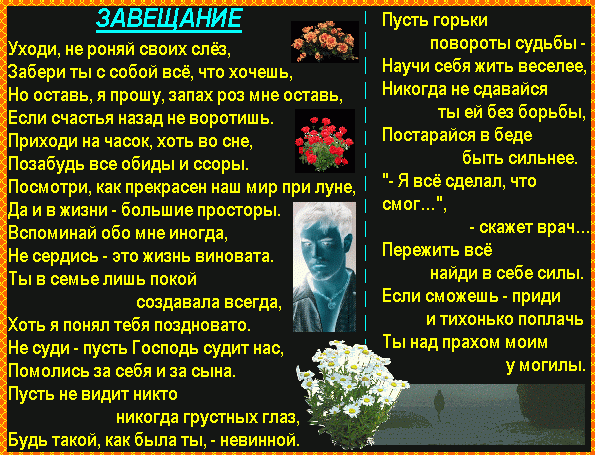 ЗАВЕЩАНИЕ

Уходи, не роняй своих слёз,
Забери ты с собой всё, что хочешь,
Но оставь, я прошу, запах роз мне оставь,
Если счастья назад не воротишь.
Приходи на часок, хоть во сне,
Позабудь все обиды и ссоры.
Посмотри, как прекрасен наш мир при луне,
Да и в жизни - большие просторы.
Вспоминай обо мне иногда,
Не сердись - это жизнь виновата.
Ты в семье лишь покой
создавала всегда,
Хоть я понял тебя поздновато.
Не суди - пусть Господь судит нас,
Помолись за себя и за сына.
Пусть не видит никто
никогда грустных глаз,
Будь такой, как была ты, - невинной.

Пусть горьки
повороты судьбы -
Научи себя жить веселее,
Никогда не сдавайся
ты ей без борьбы,
Постарайся в беде
быть сильнее.
"- Я всё сделал, что
смог...",
- скажет врач...
Пережить всё
найди в себе силы.
Если сможешь - приди
и тихонько поплачь
Ты над прахом моим
у могилы.